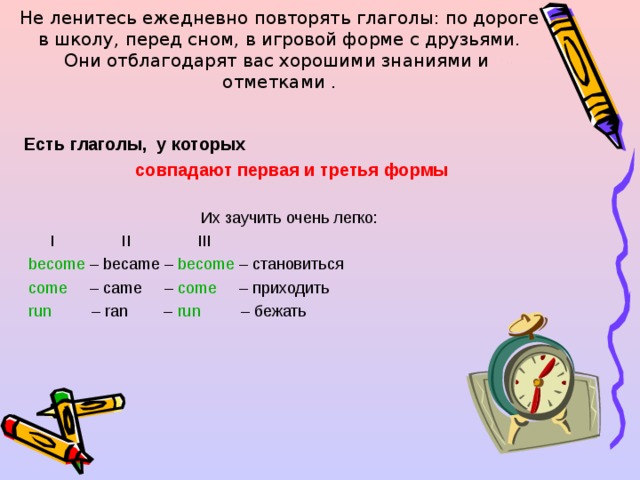 Не ленитесь ежедневно повторять глаголы: по дороге в школу, перед сном, в игровой форме с друзьями. Они отблагодарят вас хорошими знаниями и отметками .

Есть глаголы, у которых

совпадают первая и третья формы

Их заучить очень легко:

I II III

become – became – become – становиться

come – came – come – приходить

run – ran – run – бежать